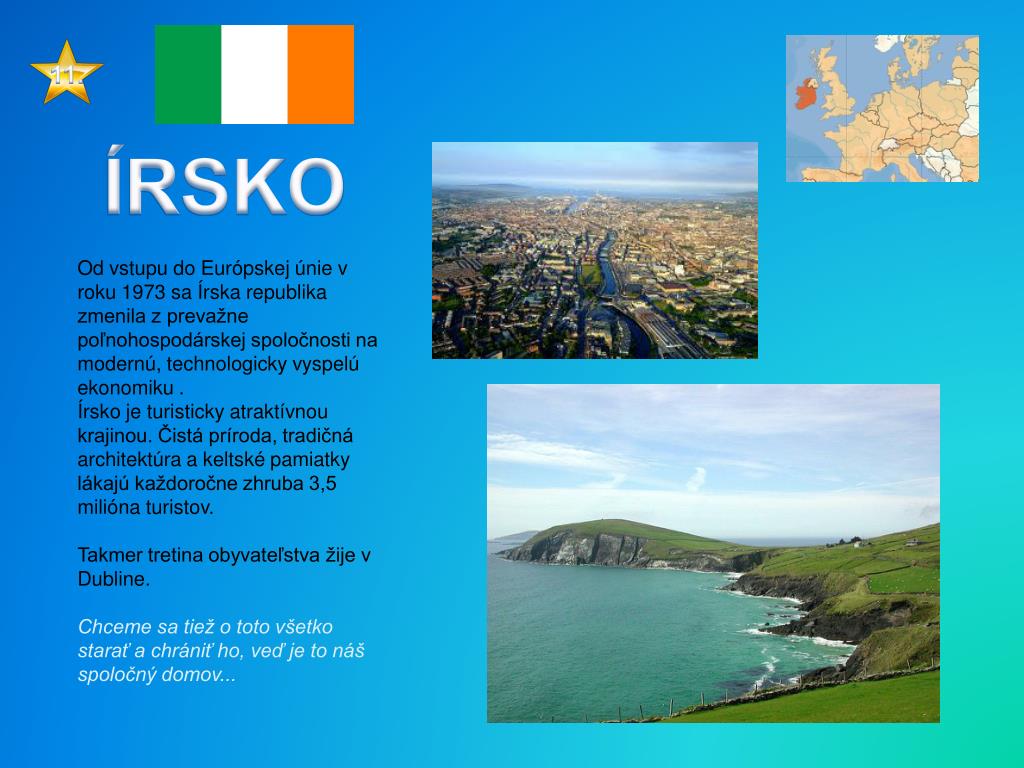 11

ÍRSKO

Od vstupu do Európskej únie v roku 1973 sa Írska republika zmenila z prevažne poľnohospodárskej spoločnosti na modernú, technologicky vyspelú ekonomiku .
Írsko je turisticky atraktívnou krajinou. Čistá príroda, tradičná architektúra a keltské pamiatky lákajú každoročne zhruba 3,5 milióna turistov.

Takmer tretina obyvateľstva žije v Dubline.

Chceme sa tiež o toto všetko starať a chrániť ho, veď je to náš spoločný domov...